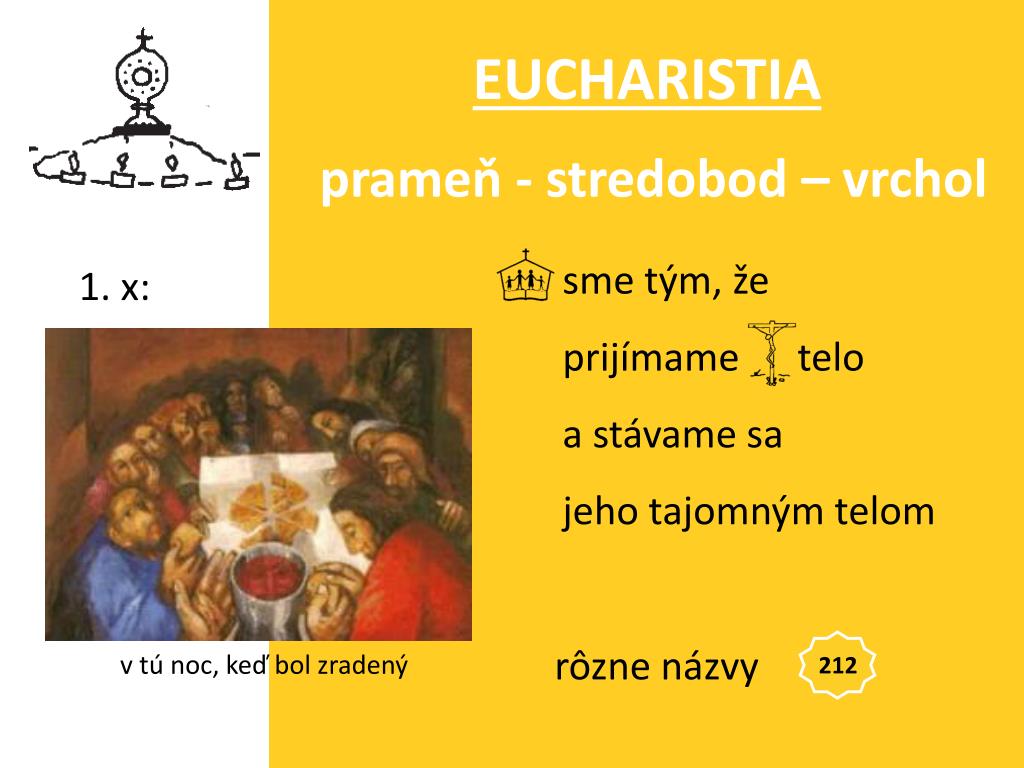 EUCHARISTIA

prameň - stredobod – vrchol

1. x:

sme tým, že

prijímame telo

a stávame sa

jeho tajomným telom

v tú noc, keď bol zradený

rôzne názvy

212